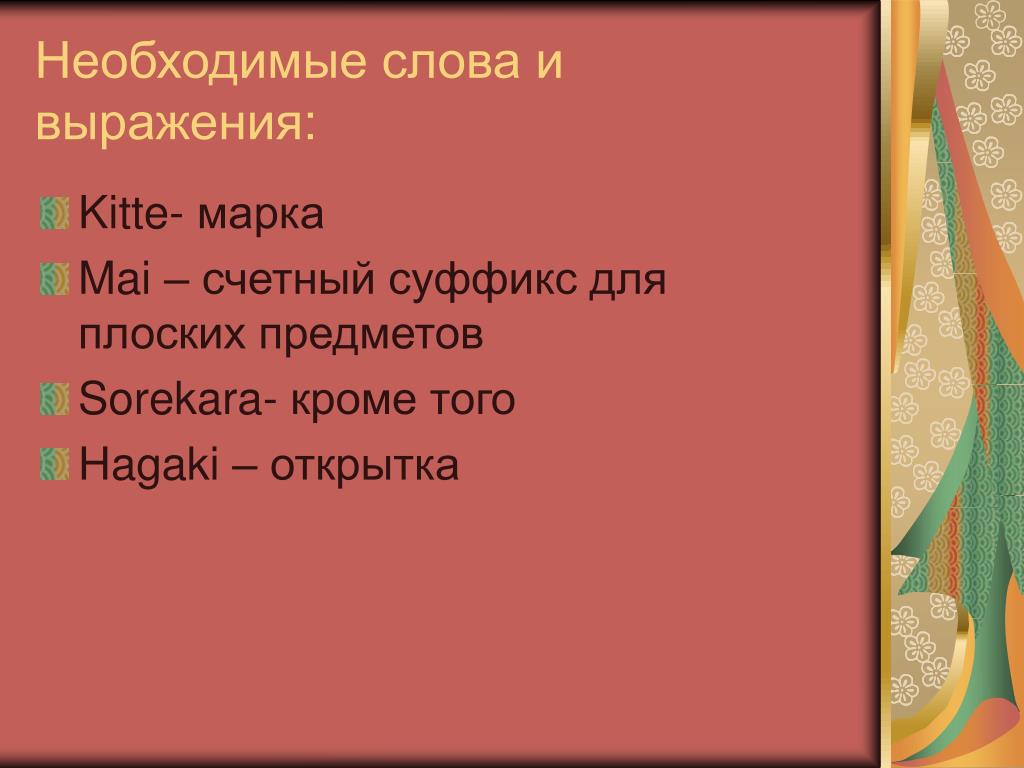 Необходимые слова и выражения:

Kitte- марка

Mai – счетный суффикс для плоских предметов

Sorekara- кроме того

Hagaki – открытка